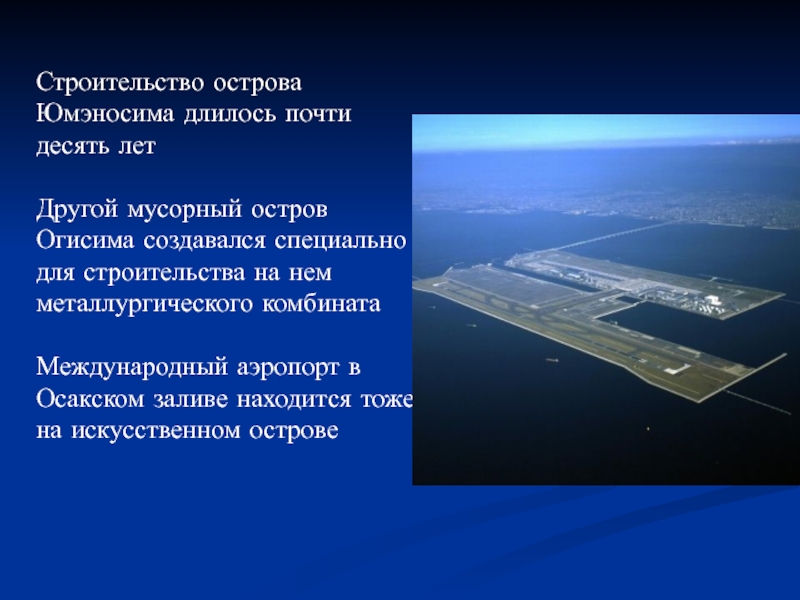 Строительство острова Юмэносима длилось почти десять лет

Другой мусорный остров Огисима создавался специально для строительства на нем металлургического комбината

Международный аэропорт в Осакском заливе находится тоже на искусственном острове